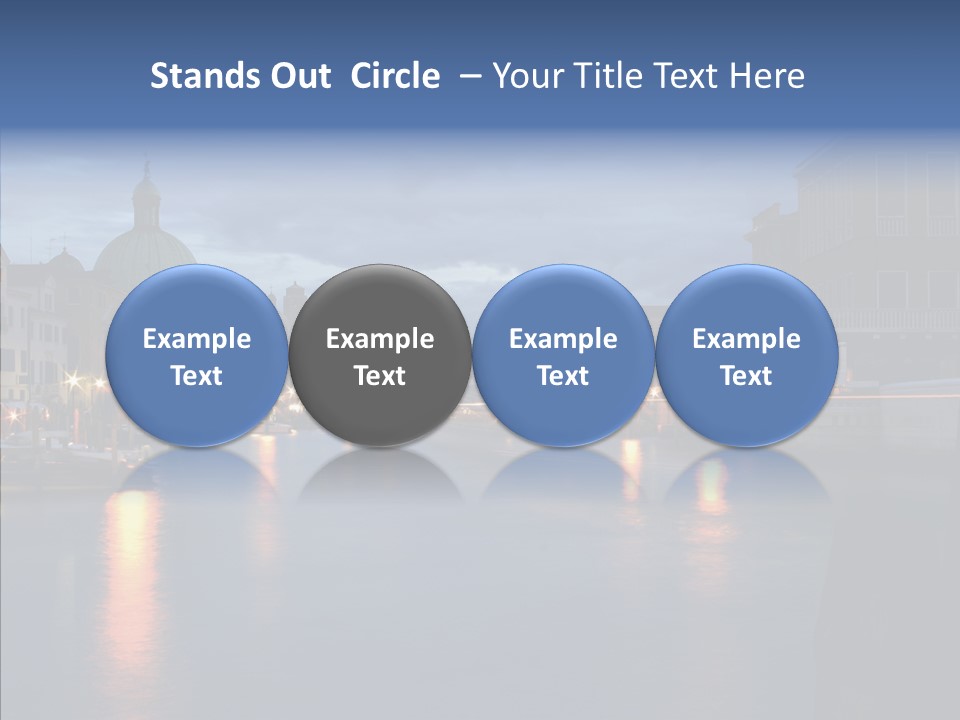 Stands Out Circle – Your Title Text Here

Example Text

Example Text

Example Text

Example Text